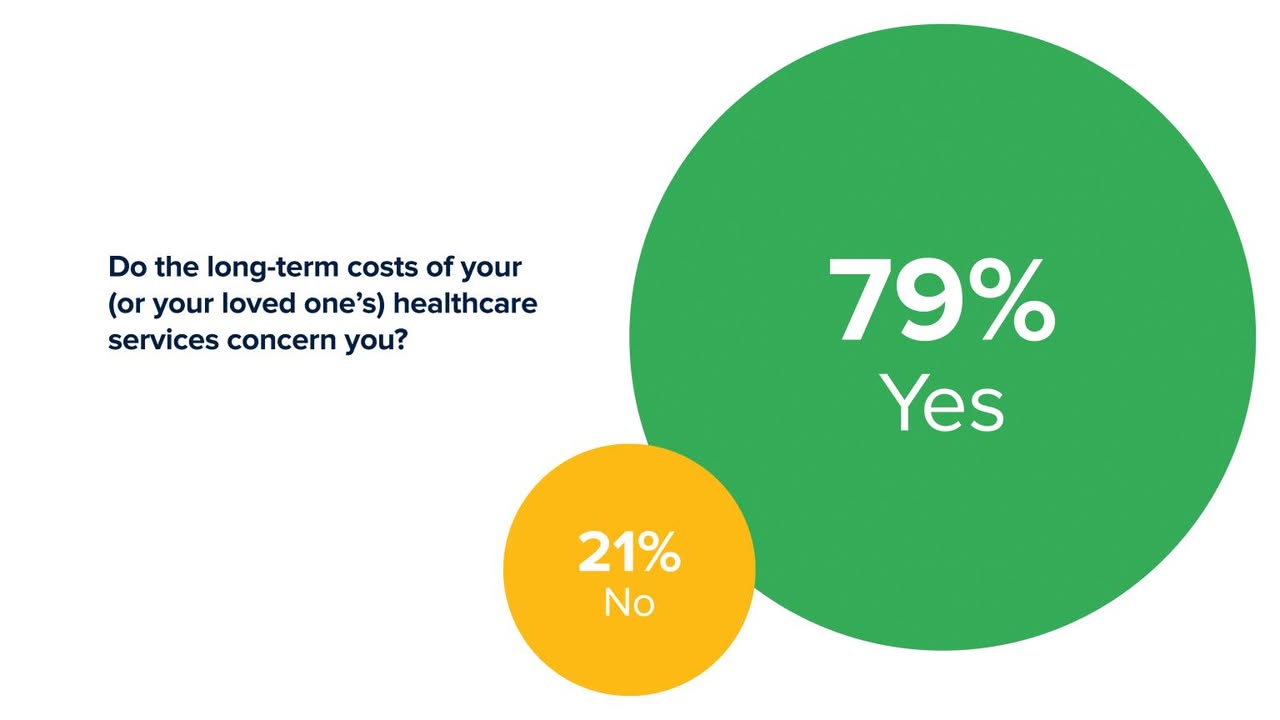 Do the long-term costs of your (or your loved one's) healthcare services concern you?

79%
Yes

21%
No